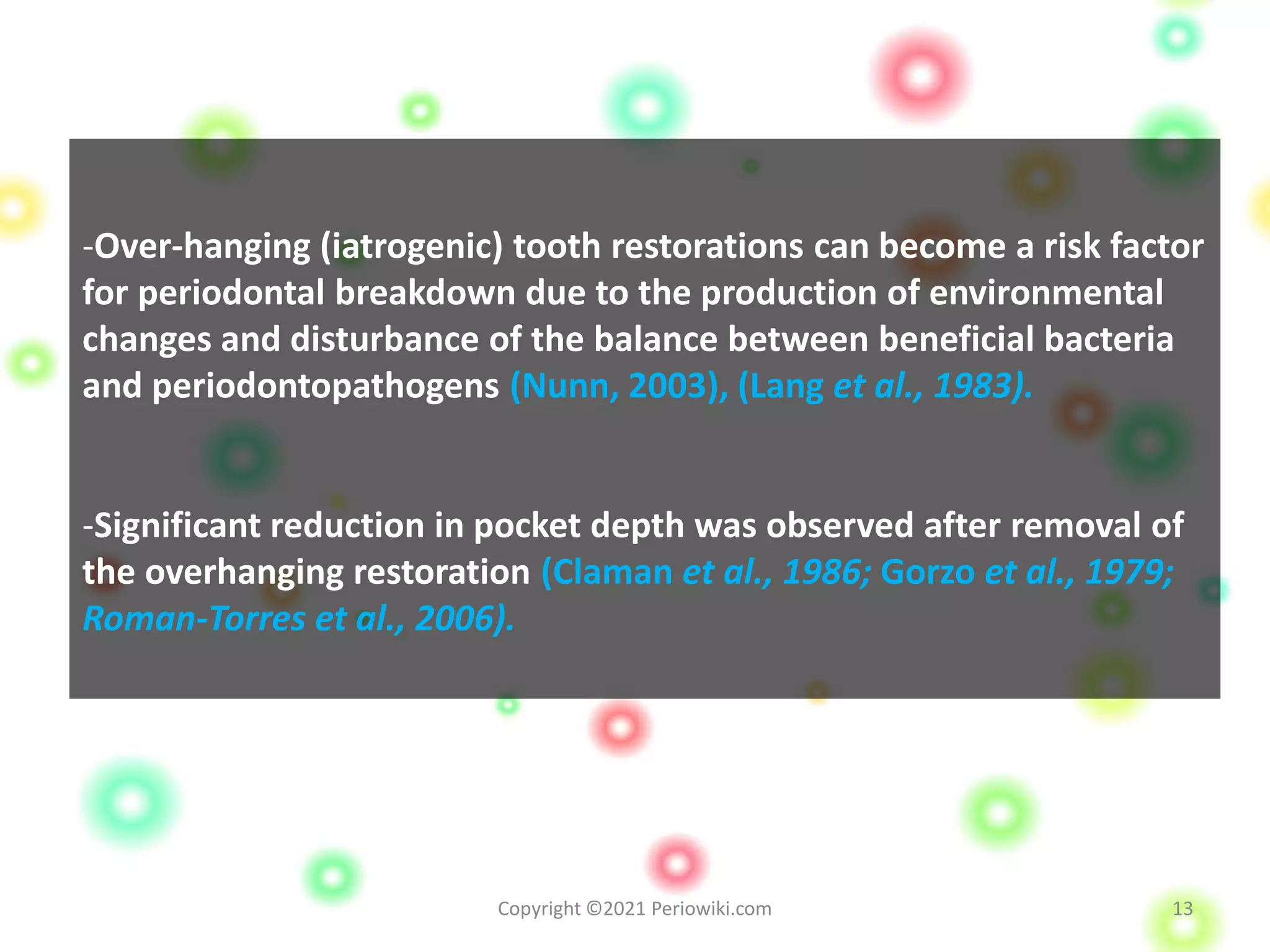 -Over-hanging (iatrogenic) tooth restorations can become a risk factor for periodontal breakdown due to the production of environmental changes and disturbance of the balance between beneficial bacteria and periodontopathogens (Nunn, 2003), (Lang et al., 1983).

-Significant reduction in pocket depth was observed after removal of the overhanging restoration (Claman et al., 1986; Gorzo et al., 1979; Roman-Torres et al., 2006).

Copyright ©2021 Periowiki.com

13